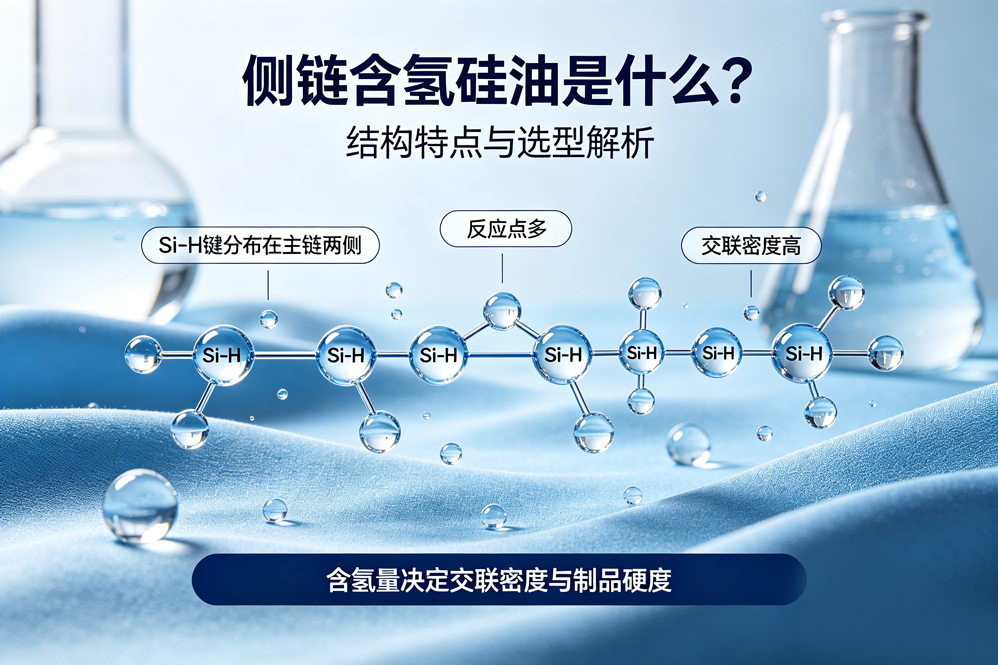 侧链含氢硅油是什么？

结构特点与选型解析

Si-H键分布在主链两侧

反应点多

交联密度高

Si-H

Si-H

Si-H

Si-H

Si-H

Si-H

Si-H

含氢量决定交联密度与制品硬度